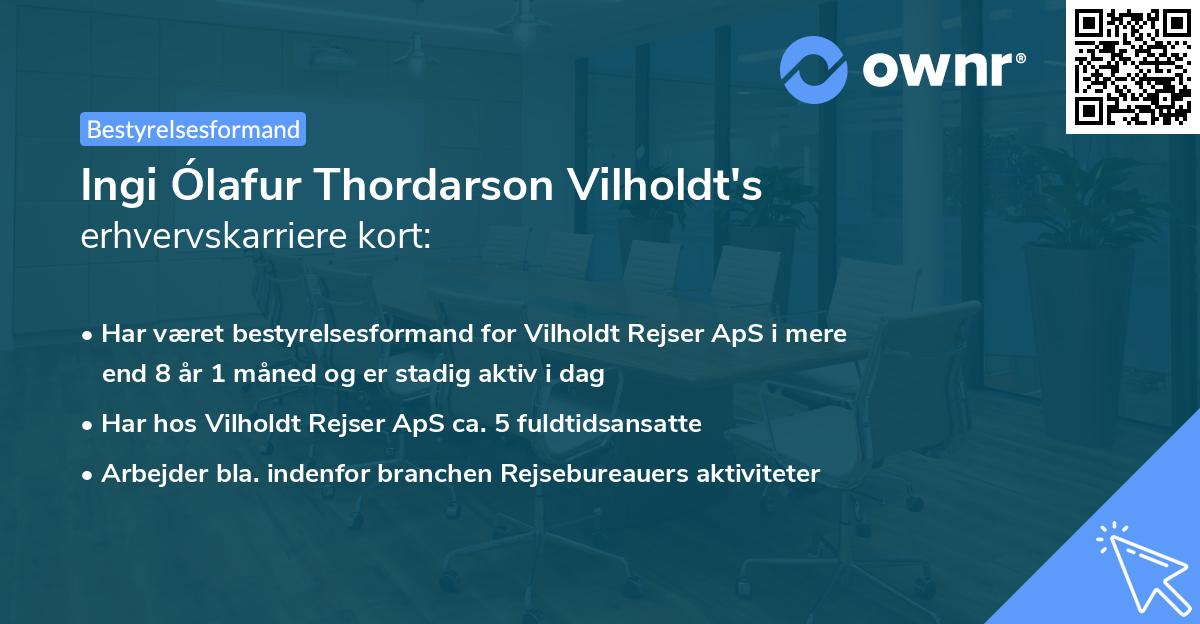 ownr®

Bestyrelsesformand

Ingi Ólafur Thordarson Vilholdt's erhvervskarriere kort:

• Har været bestyrelsesformand for Vilholdt Rejser ApS i mere end 8 år 1 måned og er stadig aktiv i dag
• Har hos Vilholdt Rejser ApS ca. 5 fuldtidsansatte
• Arbejder bla. indenfor branchen Rejsebureauers aktiviteter